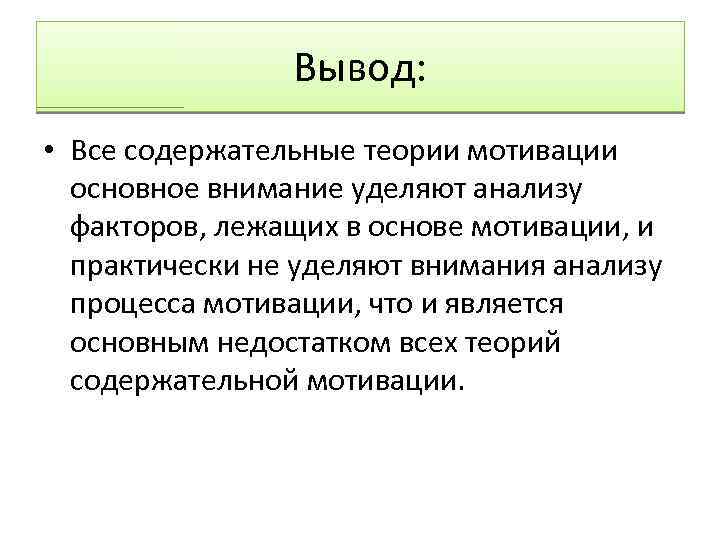 Вывод:

• Все содержательные теории мотивации основное внимание уделяют анализу факторов, лежащих в основе мотивации, и практически не уделяют внимания анализу процесса мотивации, что и является основным недостатком всех теорий содержательной мотивации.